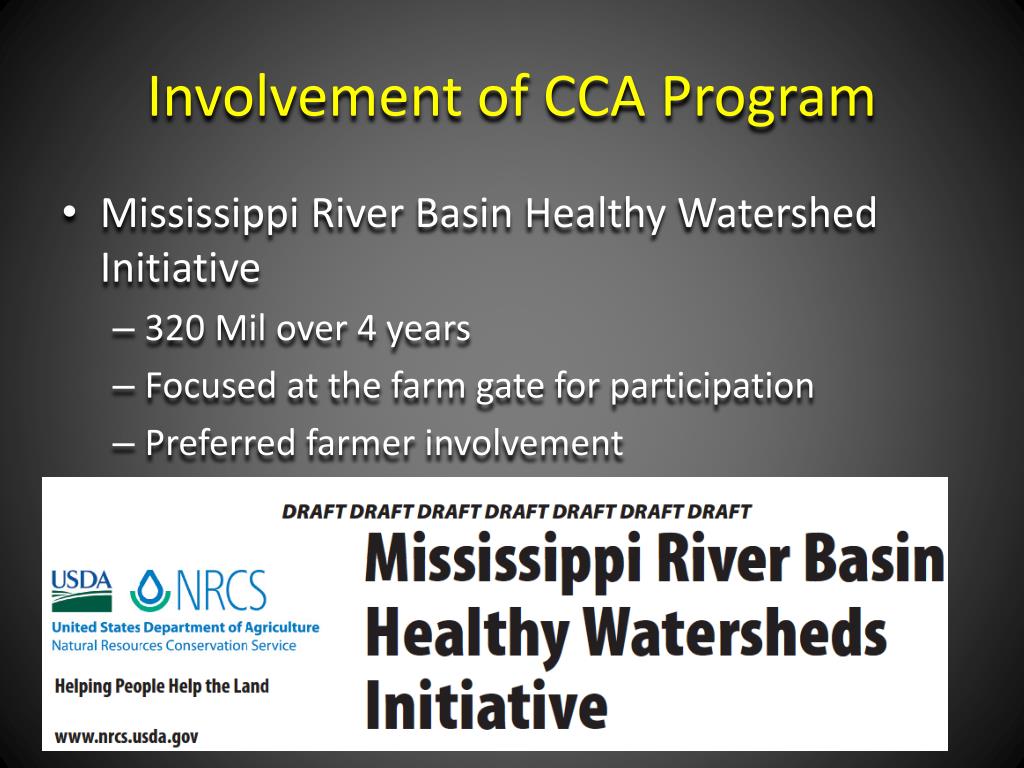 Involvement of CCA Program

• Mississippi River Basin Healthy Watershed Initiative

– 320 Mil over 4 years

– Focused at the farm gate for participation

– Preferred farmer involvement

DRAFT DRAFT DRAFT DRAFT DRAFT DRAFT DRAFT

USDA NRCS

United States Department of Agriculture
Natural Resources Conservation Service

Helping People Help the Land

www.nrcs.usda.gov

Mississippi River Basin Healthy Watersheds Initiative